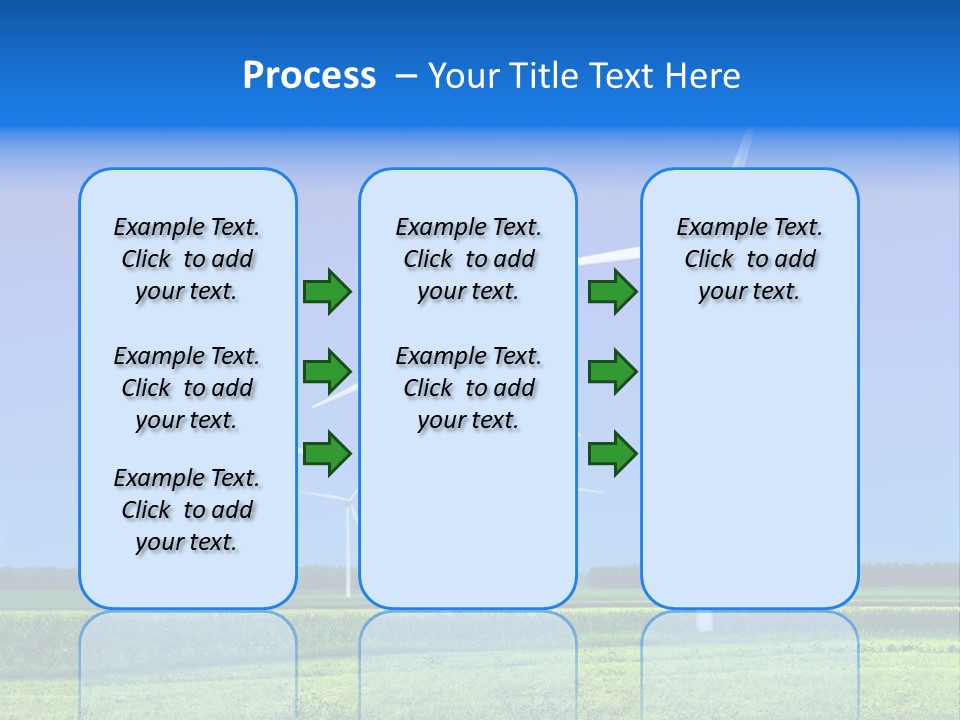 Process – Your Title Text Here

Example Text. Click to add your text.

Example Text. Click to add your text.

Example Text. Click to add your text.

Example Text. Click to add your text.

Example Text. Click to add your text.

Example Text. Click to add your text.